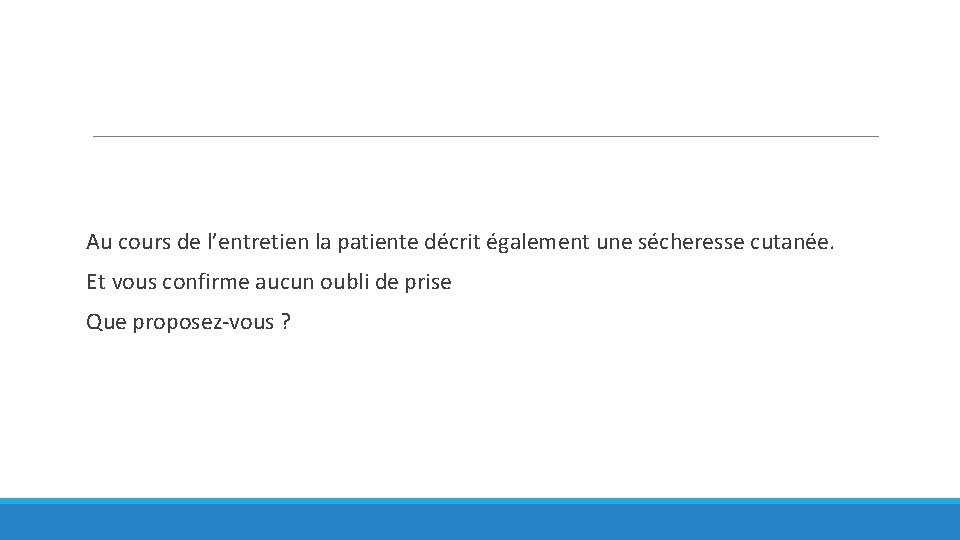 Au cours de l’entretien la patiente décrit également une sécheresse cutanée.

Et vous confirme aucun oubli de prise

Que proposez-vous ?